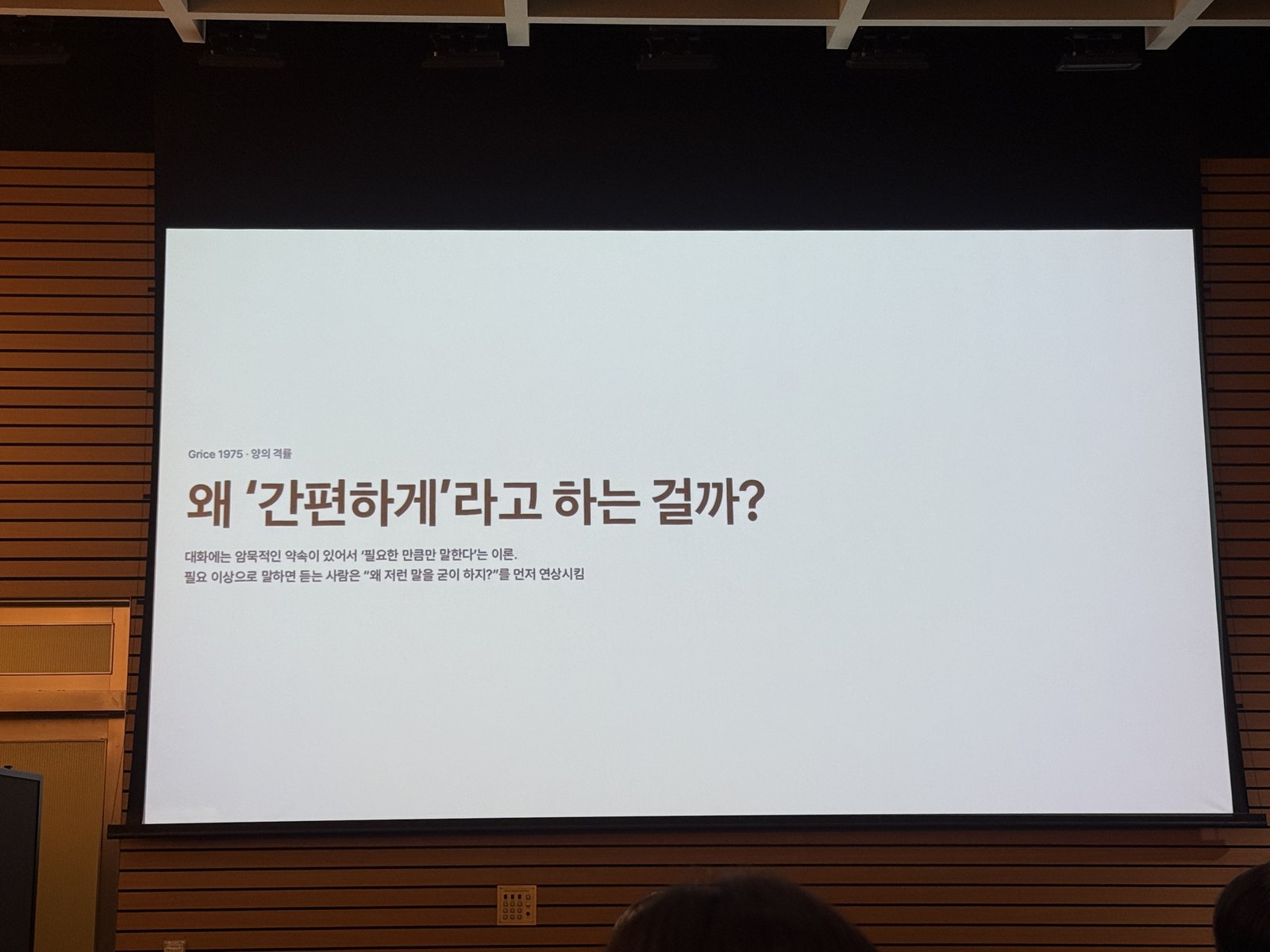 Grice 1975 · 양의 격률

왜 ‘간편하게’라고 하는 걸까?

대화에는 암묵적인 약속이 있어서 ‘필요한 만큼만 말한다’는 이론.
필요 이상으로 말하면 듣는 사람은 “왜 저런 말을 굳이 하지?”를 먼저 연상시킴